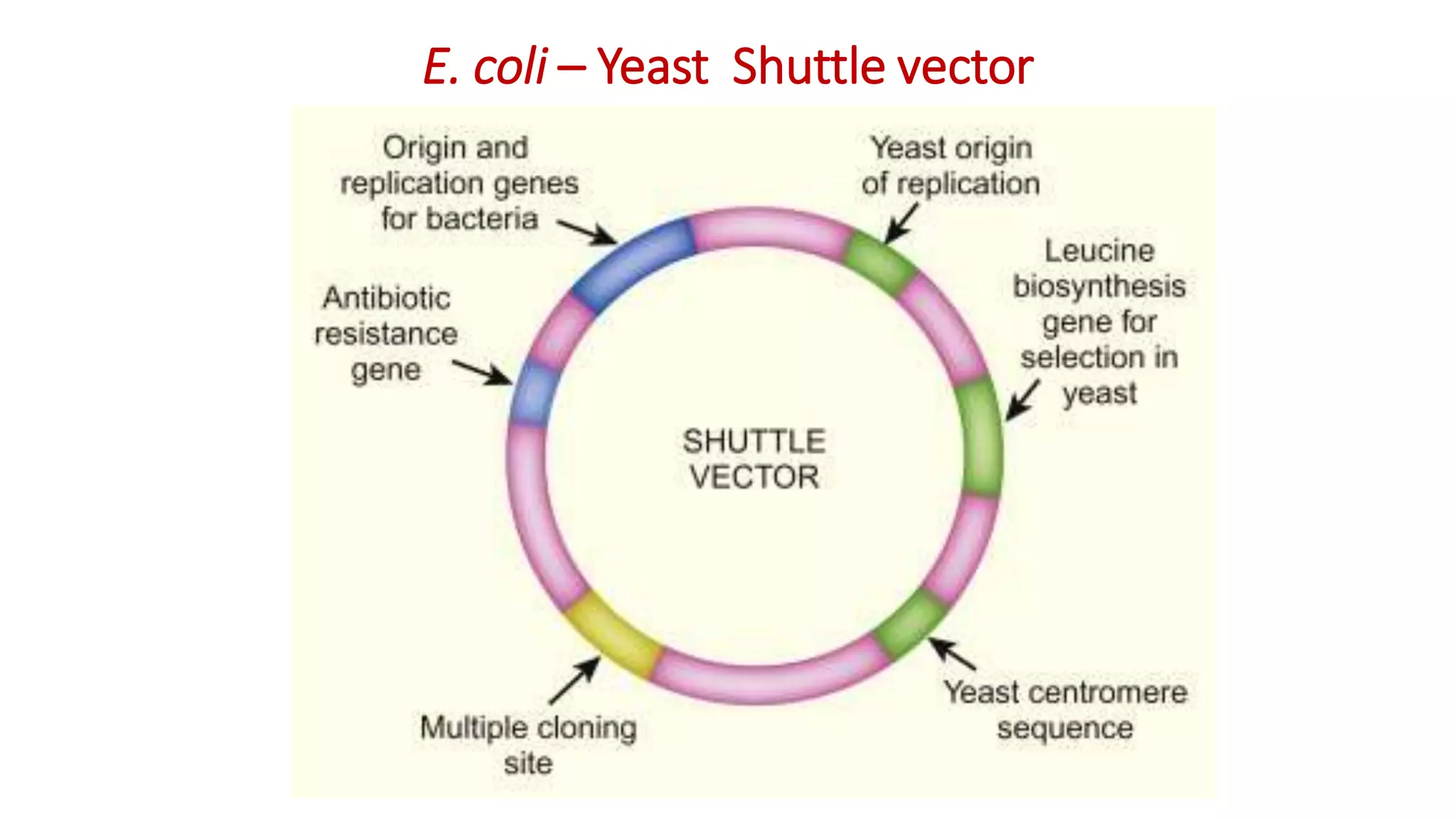 E. coli – Yeast Shuttle vector

Origin and replication genes for bacteria

Yeast origin of replication

Antibiotic resistance gene

Leucine biosynthesis gene for selection in yeast

SHUTTLE VECTOR

Multiple cloning site

Yeast centromere sequence